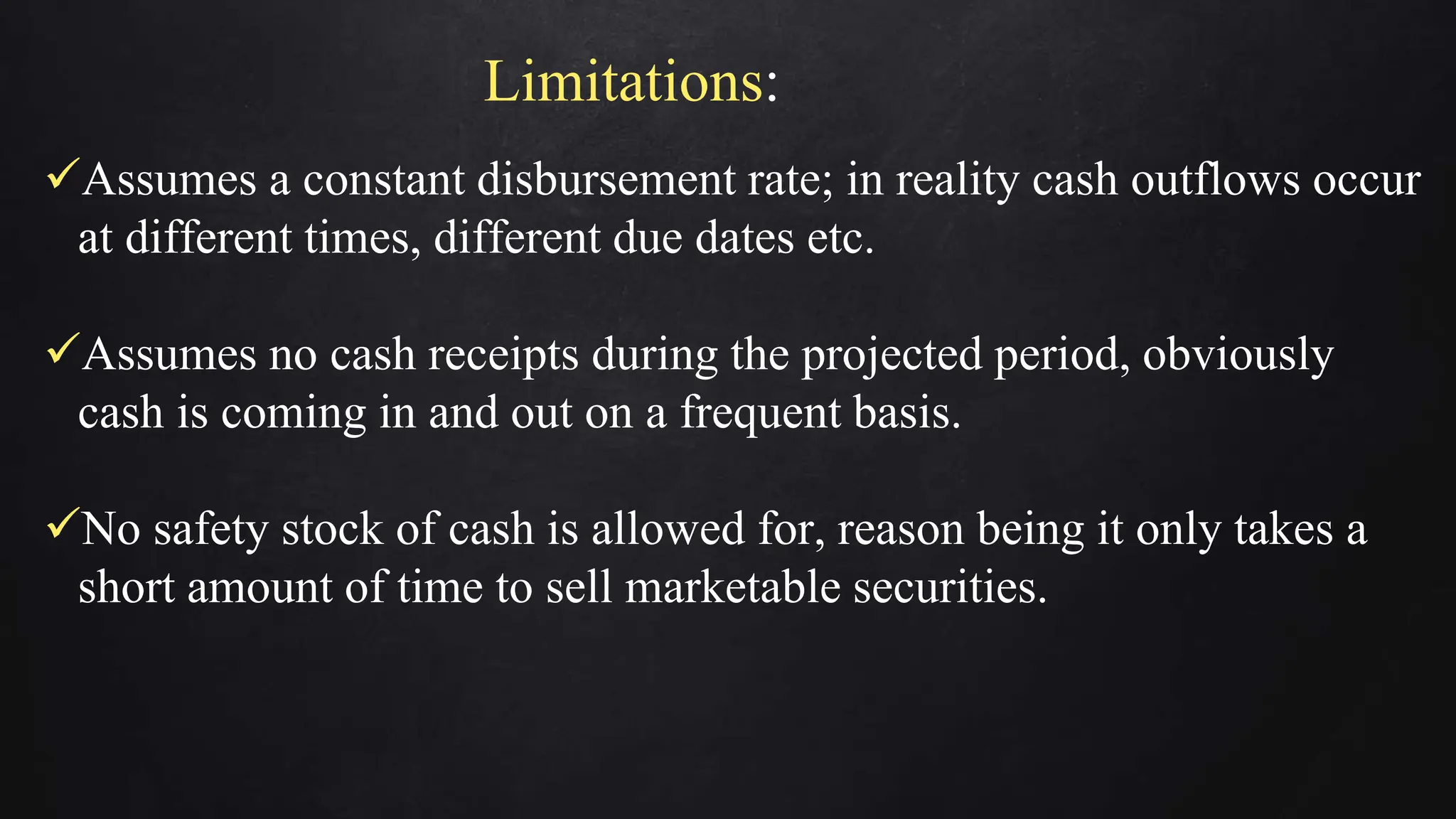 Limitations:

✓Assumes a constant disbursement rate; in reality cash outflows occur at different times, different due dates etc.

✓Assumes no cash receipts during the projected period, obviously cash is coming in and out on a frequent basis.

✓No safety stock of cash is allowed for, reason being it only takes a short amount of time to sell marketable securities.